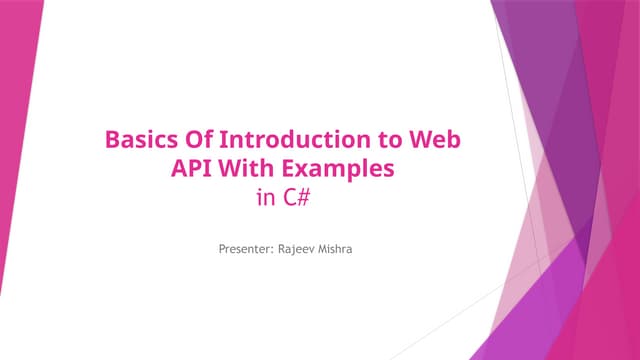 Basics Of Introduction to Web API With Examples
in C#

Presenter: Rajeev Mishra